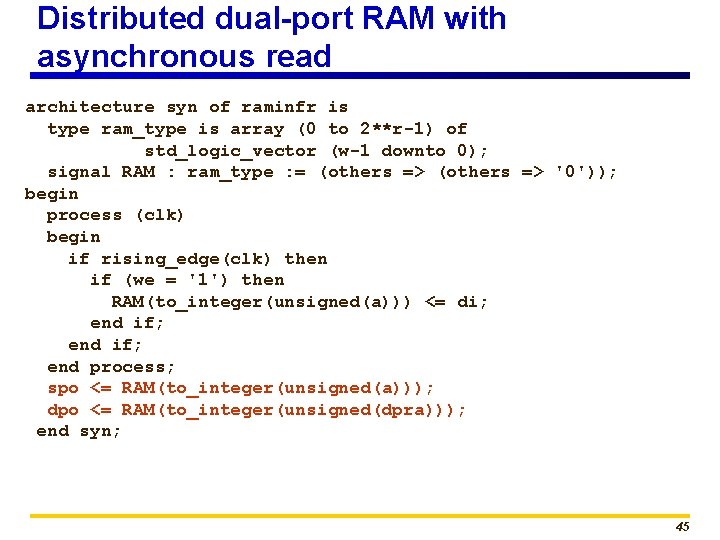 Distributed dual-port RAM with asynchronous read

architecture syn of raminfr is
  type ram_type is array (0 to 2**r-1) of
          std_logic_vector (w-1 downto 0);
  signal RAM : ram_type := (others => (others => '0'));
begin
  process (clk)
  begin
    if rising_edge(clk) then
      if (we = '1') then
        RAM(to_integer(unsigned(a))) <= di;
      end if;
    end if;
  end process;
  spo <= RAM(to_integer(unsigned(a)));
  dpo <= RAM(to_integer(unsigned(dpra)));
 end syn;

45